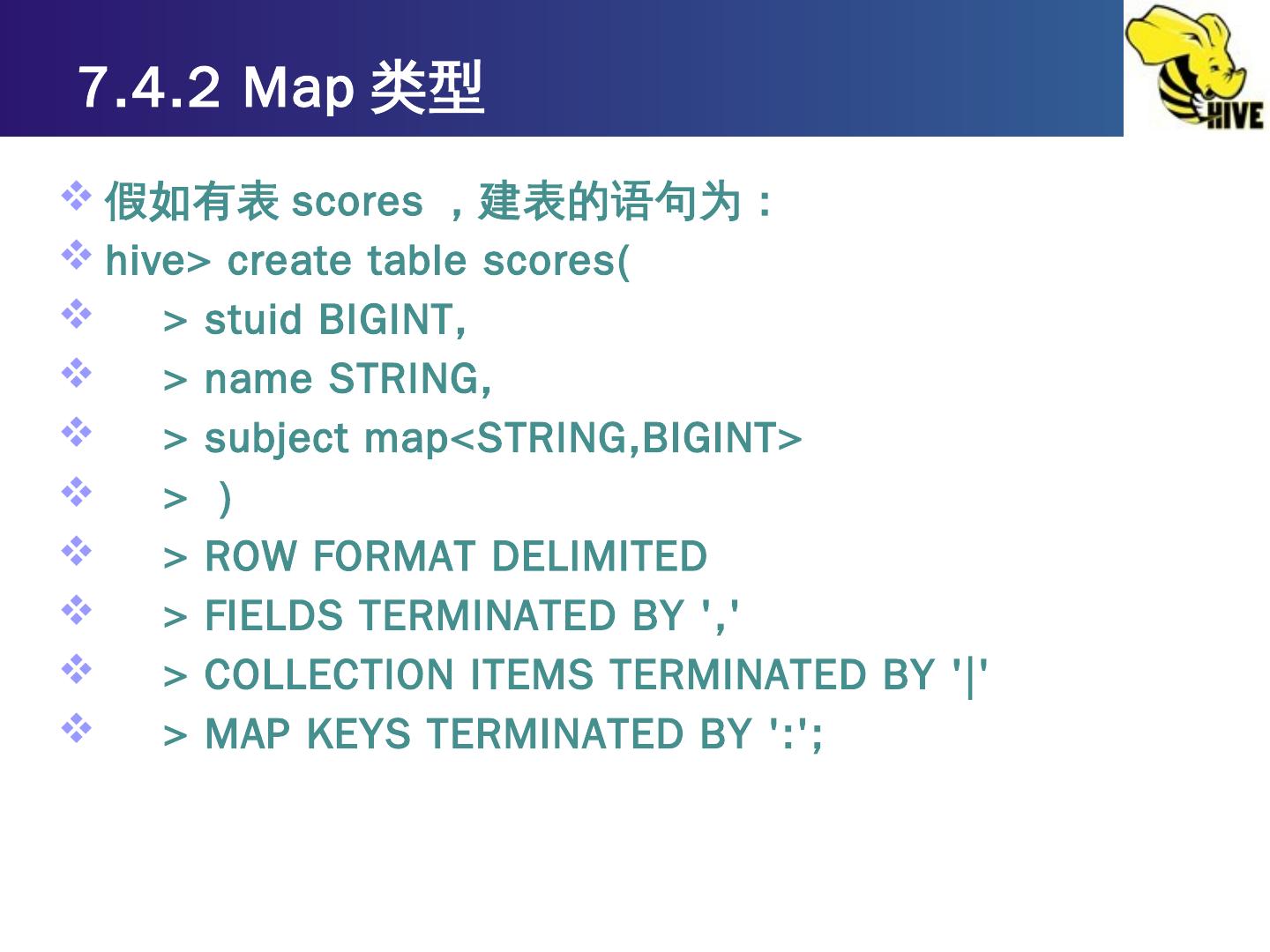 7.4.2 Map 类型

HIVE

❖ 假如有表 scores ，建表的语句为：
❖ hive> create table scores(
❖ > stuid BIGINT,
❖ > name STRING,
❖ > subject map<STRING,BIGINT>
❖ > )
❖ > ROW FORMAT DELIMITED
❖ > FIELDS TERMINATED BY ','
❖ > COLLECTION ITEMS TERMINATED BY '|'
❖ > MAP KEYS TERMINATED BY ':';